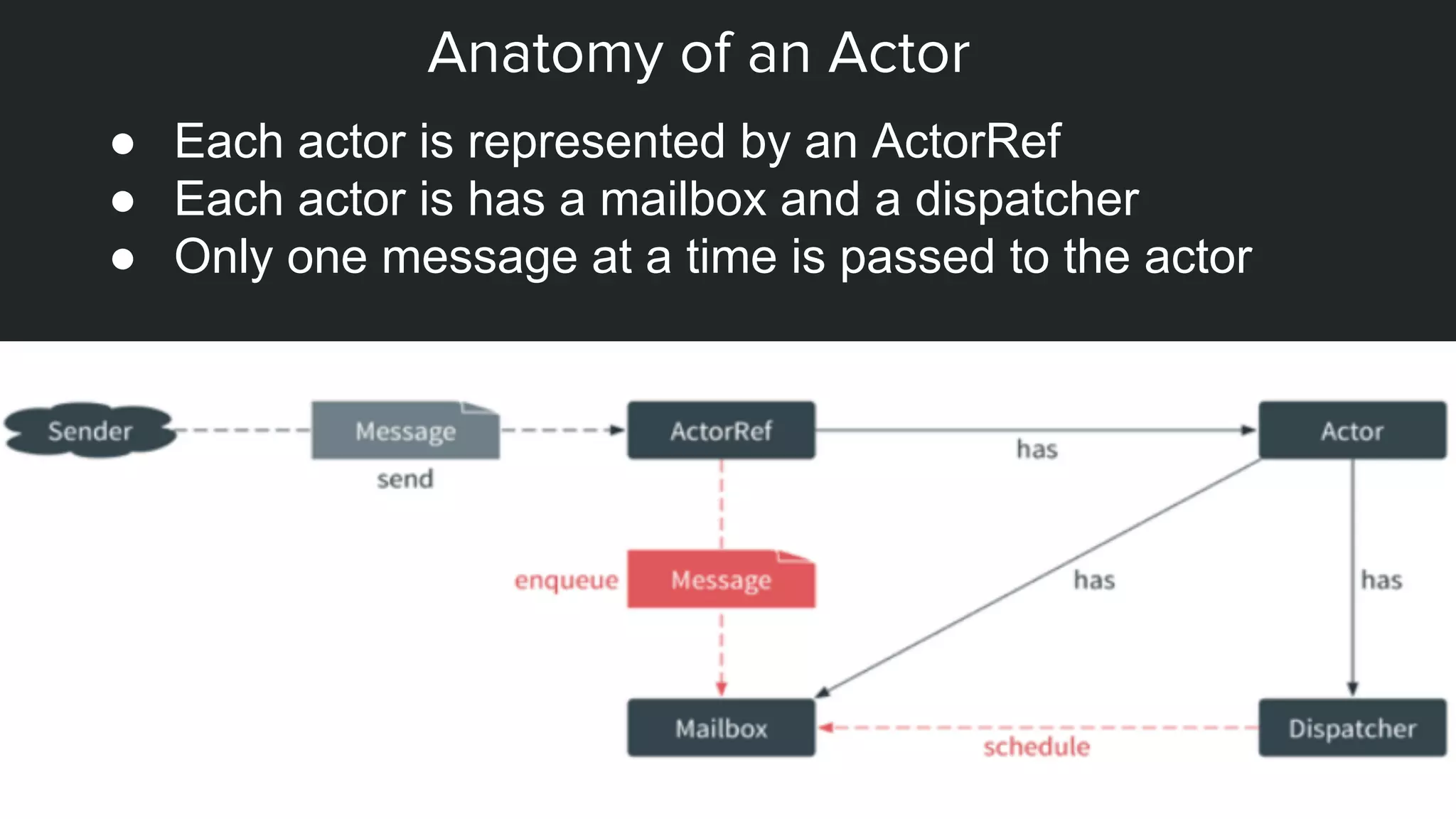 Anatomy of an Actor

● Each actor is represented by an ActorRef
● Each actor is has a mailbox and a dispatcher
● Only one message at a time is passed to the actor

Sender
Message
send
ActorRef
has
Actor
enqueue
Message
has
has
Mailbox
schedule
Dispatcher